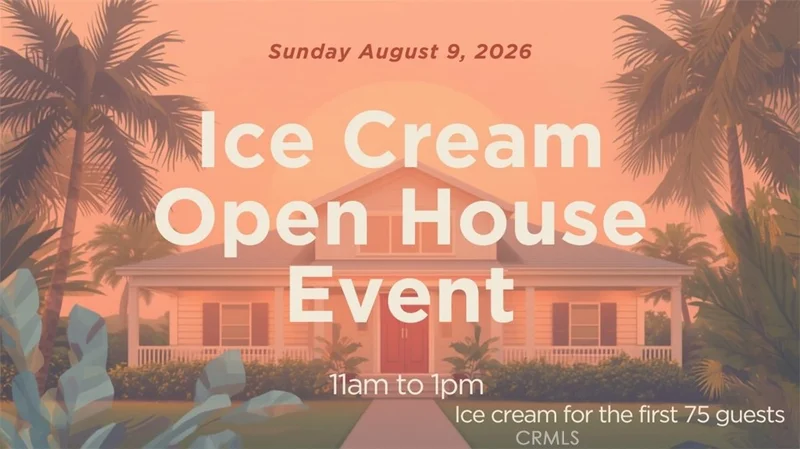 Sunday August 9, 2026

Ice Cream Open House Event

11am to 1pm

Ice cream for the first 75 guests

CRMLS